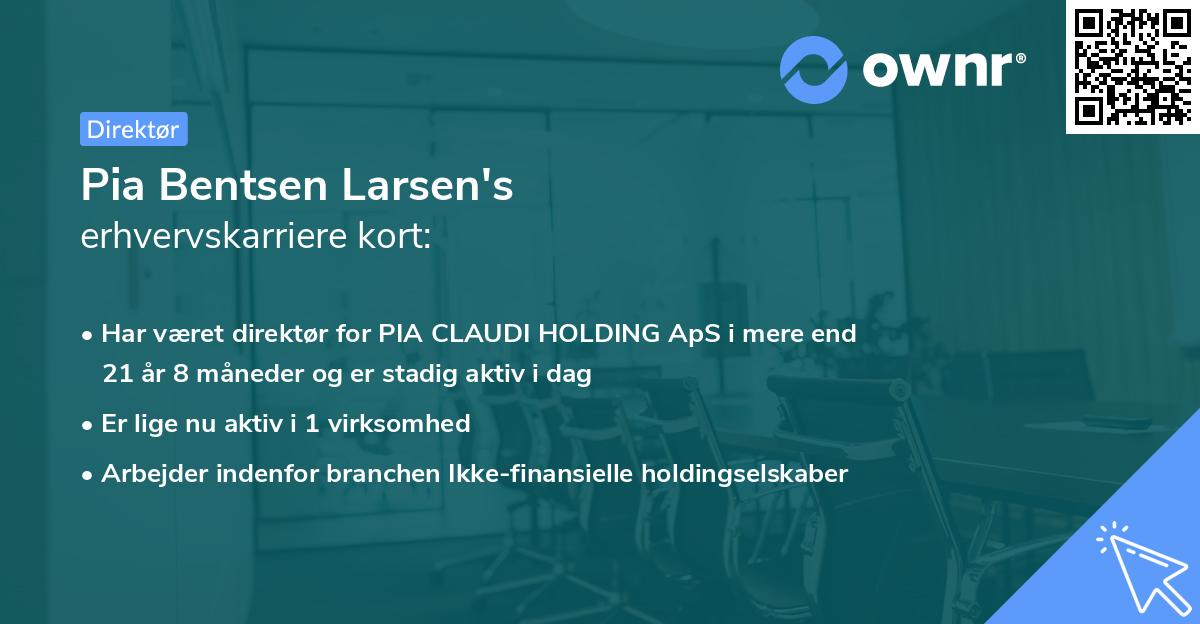 ownr®

Direktør

Pia Bentsen Larsen's
erhvervskarriere kort:

• Har været direktør for PIA CLAUDI HOLDING ApS i mere end 21 år 8 måneder og er stadig aktiv i dag
• Er lige nu aktiv i 1 virksomhed
• Arbejder indenfor branchen Ikke-finansielle holdingselskaber